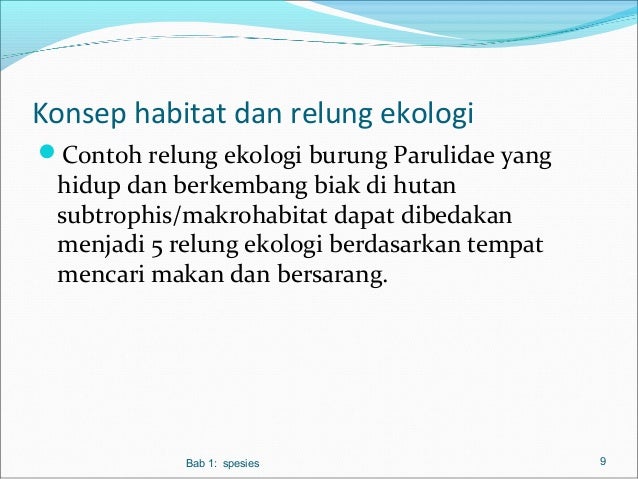 Konsep habitat dan relung ekologi

Contoh relung ekologi burung Parulidae yang hidup dan berkembang biak di hutan subtrophis/makrohabitat dapat dibedakan menjadi 5 relung ekologi berdasarkan tempat mencari makan dan bersarang.

Bab 1: spesies

9